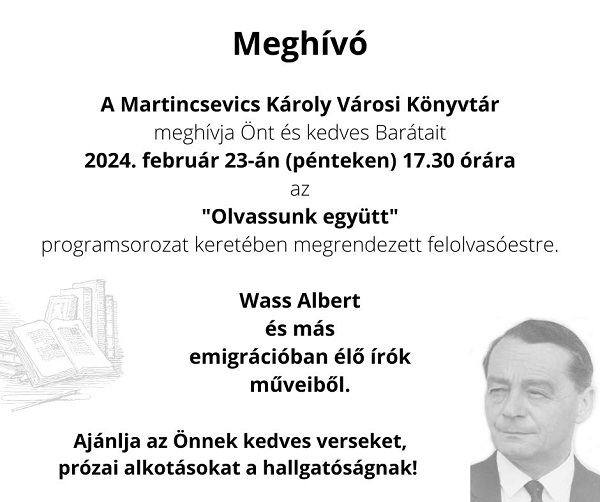 Meghívó

A Martincsevics Károly Városi Könyvtár
meghívja Önt és kedves Barátait
2024. február 23-án (pénteken) 17.30 órára
az
"Olvassunk együtt"
programsorozat keretében megrendezett felolvasóestre.

Wass Albert
és más
emigrációban élő írók
műveiből.

Ajánlja az Önnek kedves verseket,
prózai alkotásokat a hallgatóságnak!